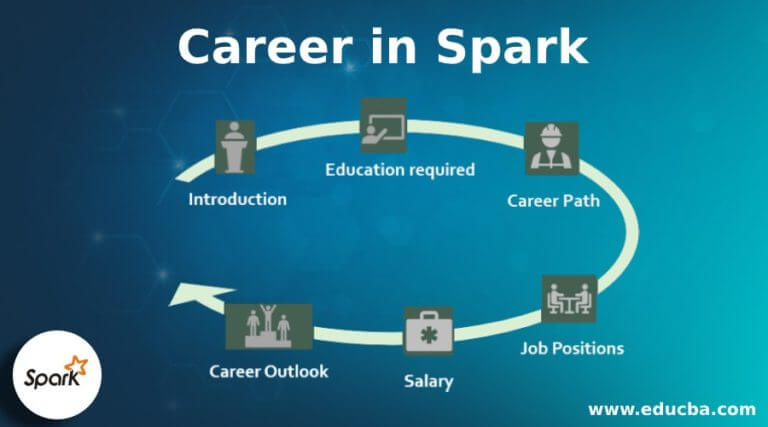 Career in Spark

Introduction

Education required

Career Path

Job Positions

Salary

Career Outlook

Spark

www.educba.com